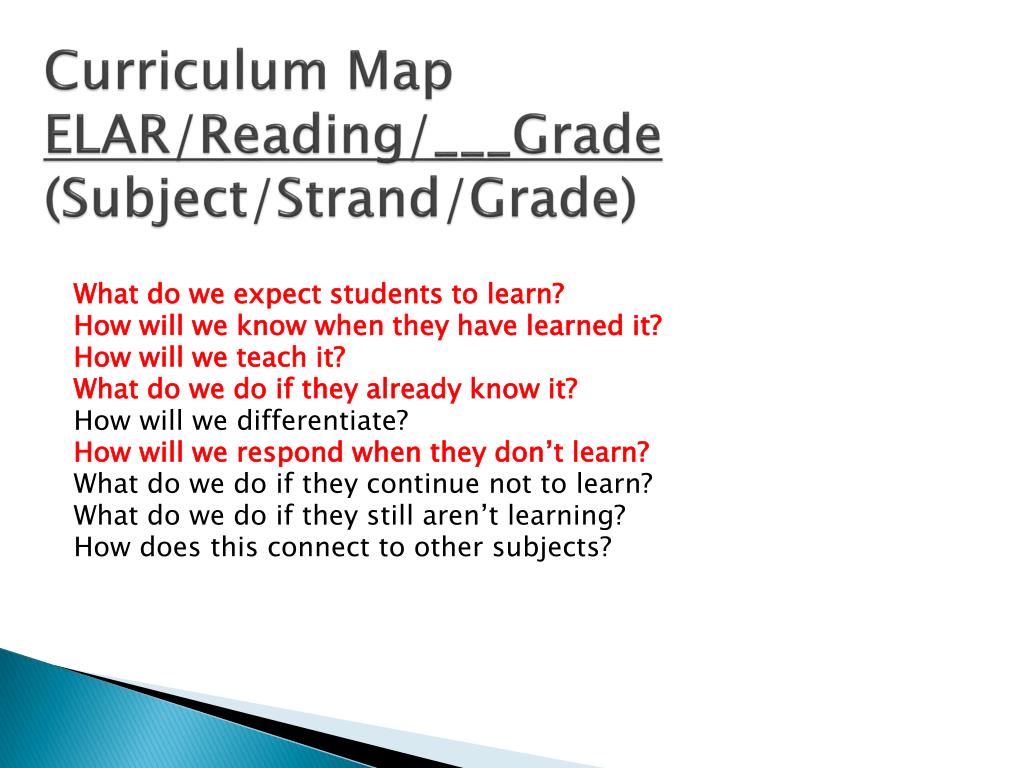 Curriculum Map
ELAR/Reading/___Grade
(Subject/Strand/Grade)

What do we expect students to learn?
How will we know when they have learned it?
How will we teach it?
What do we do if they already know it?
How will we differentiate?
How will we respond when they don't learn?
What do we do if they continue not to learn?
What do we do if they still aren't learning?
How does this connect to other subjects?